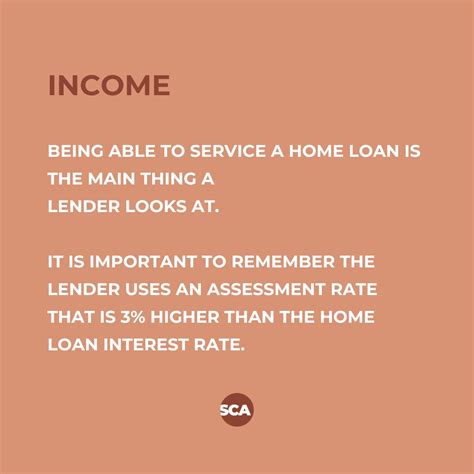 INCOME

BEING ABLE TO SERVICE A HOME LOAN IS THE MAIN THING A LENDER LOOKS AT.

IT IS IMPORTANT TO REMEMBER THE LENDER USES AN ASSESSMENT RATE THAT IS 3% HIGHER THAN THE HOME LOAN INTEREST RATE.

SCA